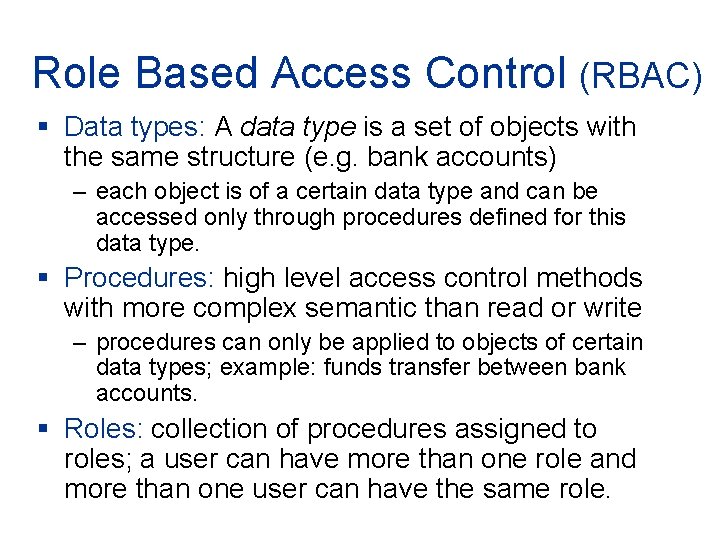 Role Based Access Control (RBAC)

▪ Data types: A data type is a set of objects with the same structure (e.g. bank accounts)

– each object is of a certain data type and can be accessed only through procedures defined for this data type.

▪ Procedures: high level access control methods with more complex semantic than read or write

– procedures can only be applied to objects of certain data types; example: funds transfer between bank accounts.

▪ Roles: collection of procedures assigned to roles; a user can have more than one role and more than one user can have the same role.